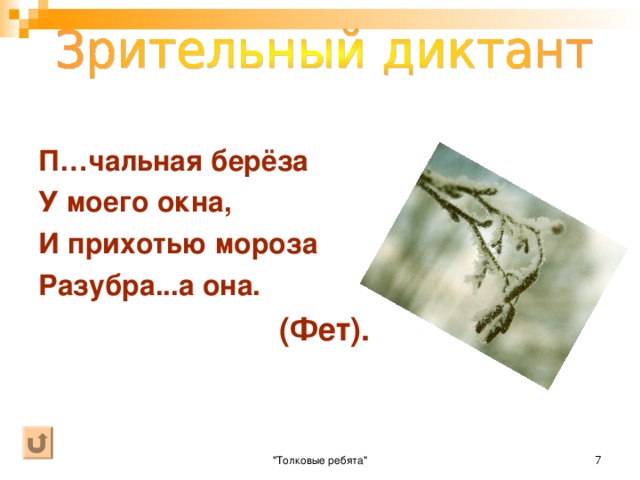 Зрительный диктант

П…чальная берёза
У моего окна,
И прихотью мороза
Разубра...а она.

(Фет).

"Толковые ребята"

7